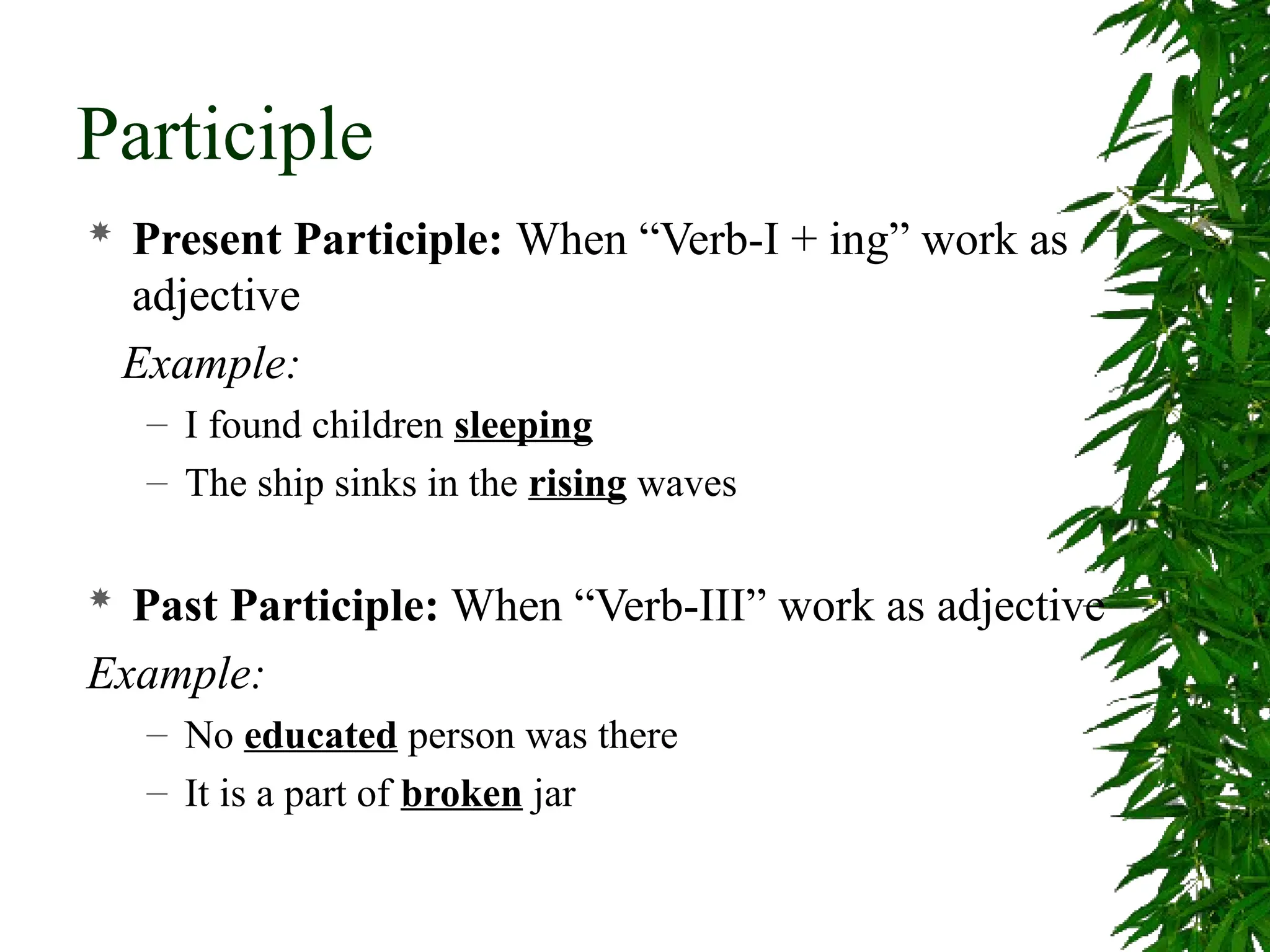 Participle

Present Participle: When “Verb-I + ing” work as adjective

Example:

– I found children sleeping
– The ship sinks in the rising waves

Past Participle: When “Verb-III” work as adjective

Example:

– No educated person was there
– It is a part of broken jar